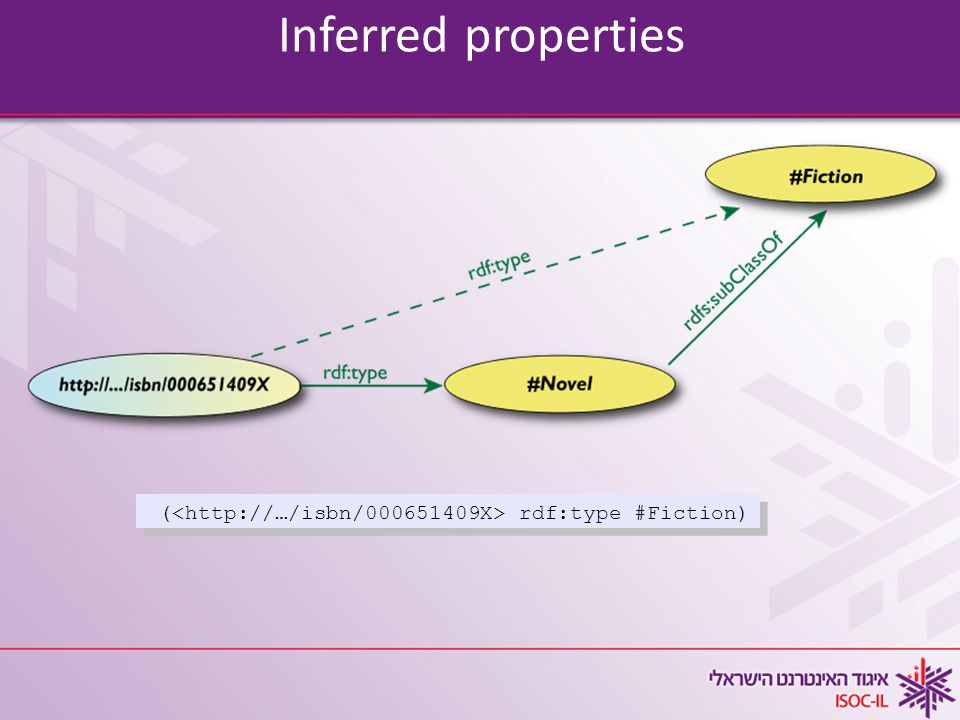 Inferred properties

#Fiction

rdf:type

rdfs:subClassOf

http://…/isbn/000651409X

rdf:type

#Novel

(<http://…/isbn/000651409X> rdf:type #Fiction)

איגוד האינטרנט הישראלי
ISOC-IL